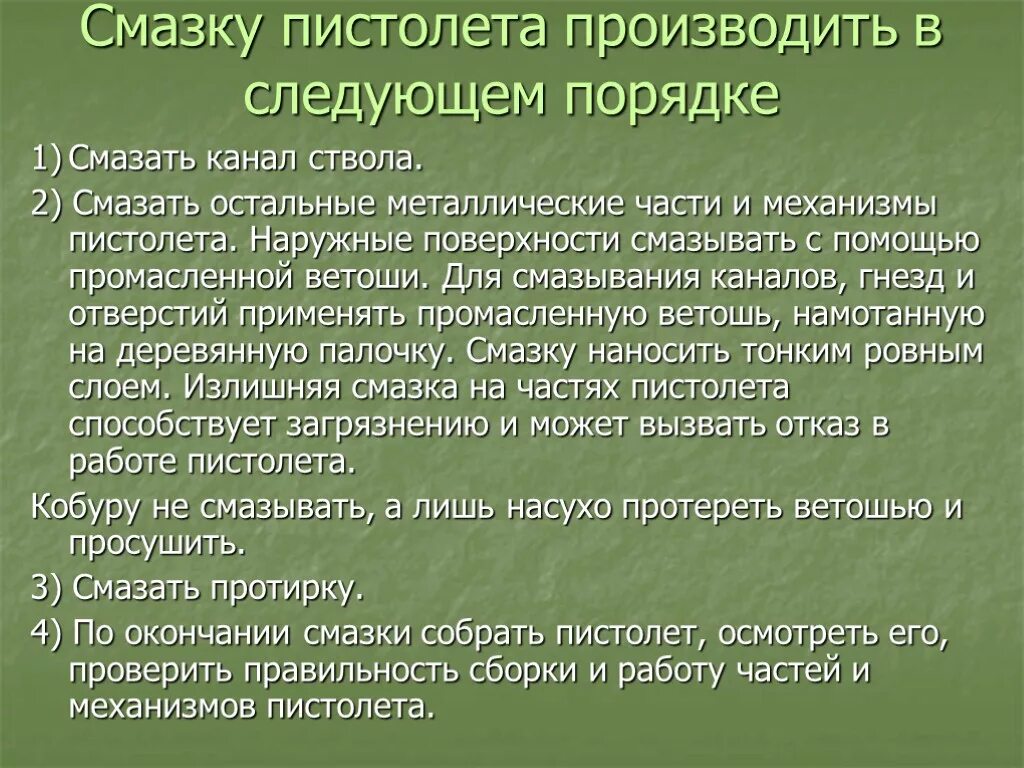 Смазку пистолета производить в следующем порядке

1) Смазать канал ствола.

2) Смазать остальные металлические части и механизмы пистолета. Наружные поверхности смазывать с помощью промасленной ветоши. Для смазывания каналов, гнезд и отверстий применять промасленную ветошь, намотанную на деревянную палочку. Смазку наносить тонким ровным слоем. Излишняя смазка на частях пистолета способствует загрязнению и может вызвать отказ в работе пистолета.

Кобуру не смазывать, а лишь насухо протереть ветошью и просушить.

3) Смазать протирку.

4) По окончании смазки собрать пистолет, осмотреть его, проверить правильность сборки и работу частей и механизмов пистолета.